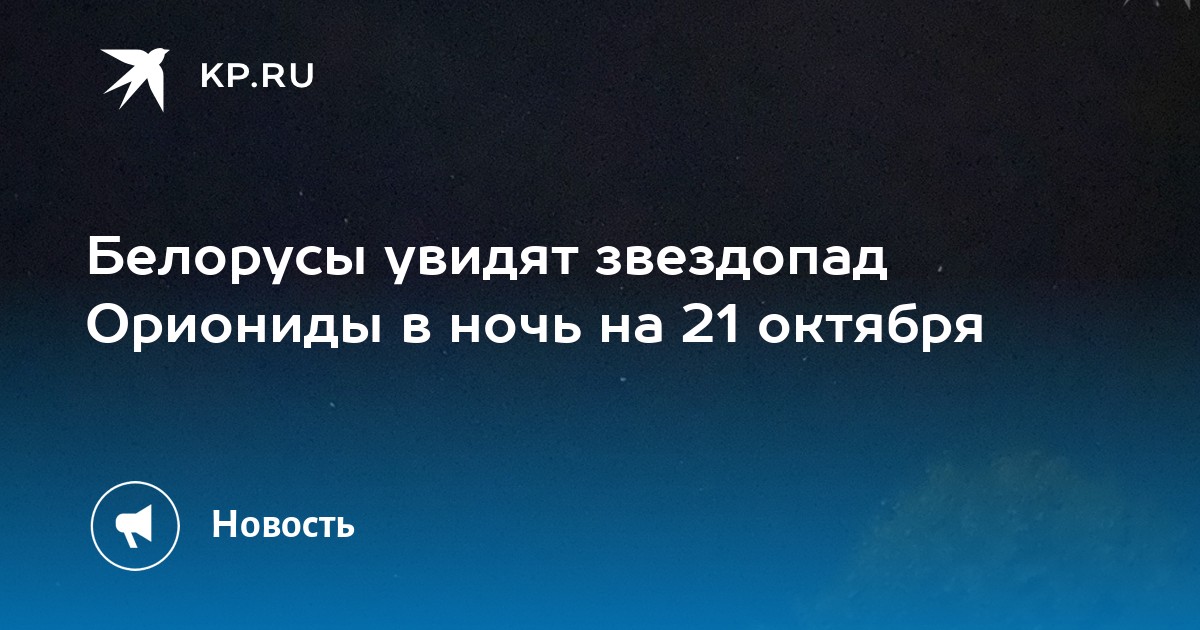 KP.RU

Белорусы увидят звездопад Ориониды в ночь на 21 октября

Новость